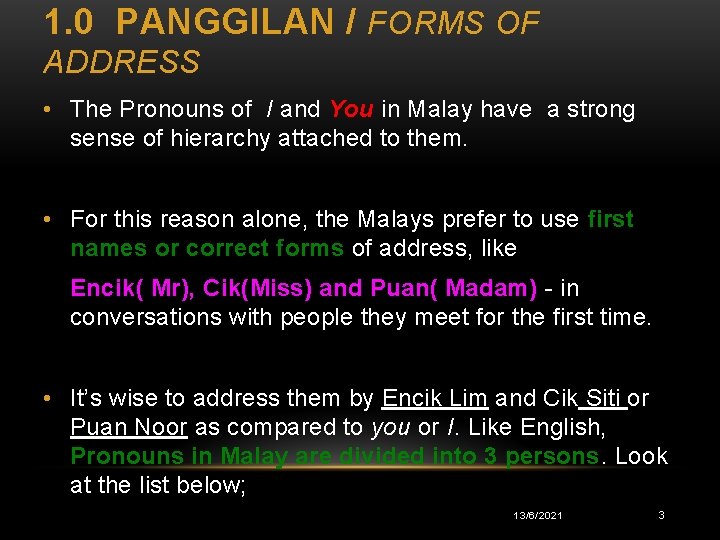 1.0 PANGGILAN / FORMS OF ADDRESS

• The Pronouns of I and You in Malay have a strong sense of hierarchy attached to them.

• For this reason alone, the Malays prefer to use first names or correct forms of address, like

Encik( Mr), Cik(Miss) and Puan( Madam) - in conversations with people they meet for the first time.

• It's wise to address them by Encik Lim and Cik Siti or Puan Noor as compared to you or I. Like English, Pronouns in Malay are divided into 3 persons. Look at the list below;

13/6/2021

3